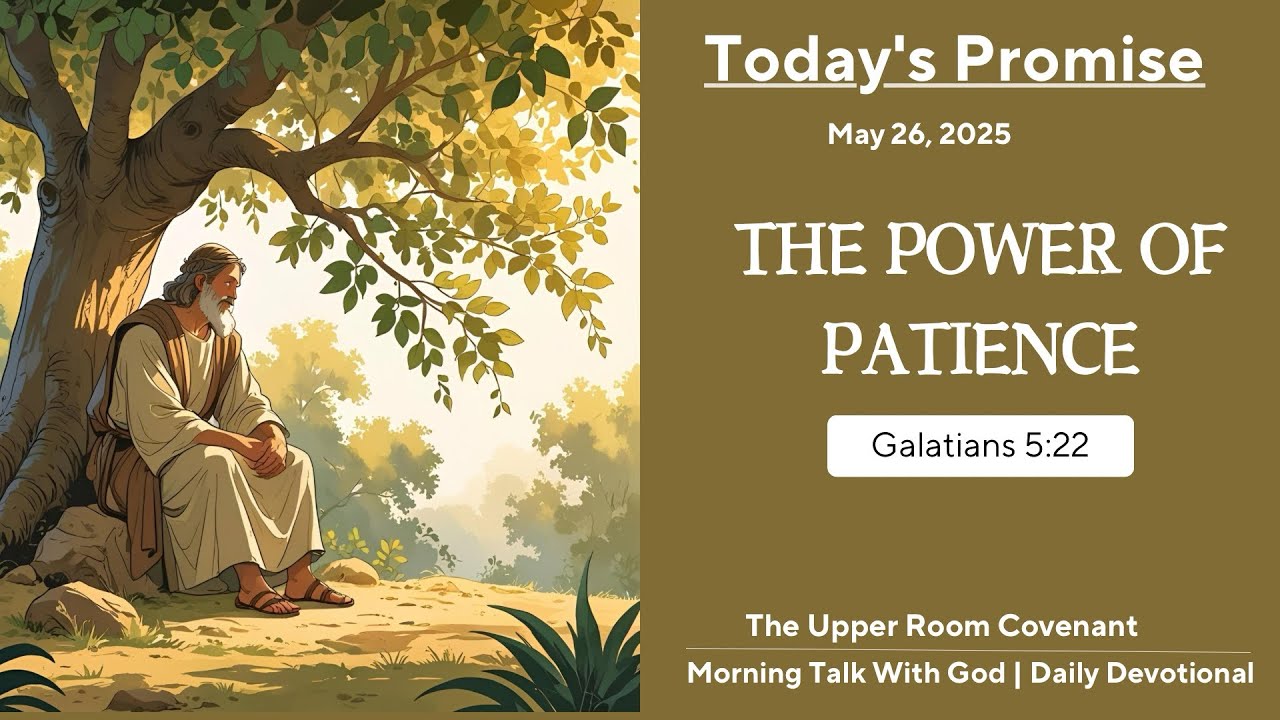 Today's Promise

May 26, 2025

THE POWER OF PATIENCE

Galatians 5:22

The Upper Room Covenant

Morning Talk With God | Daily Devotional